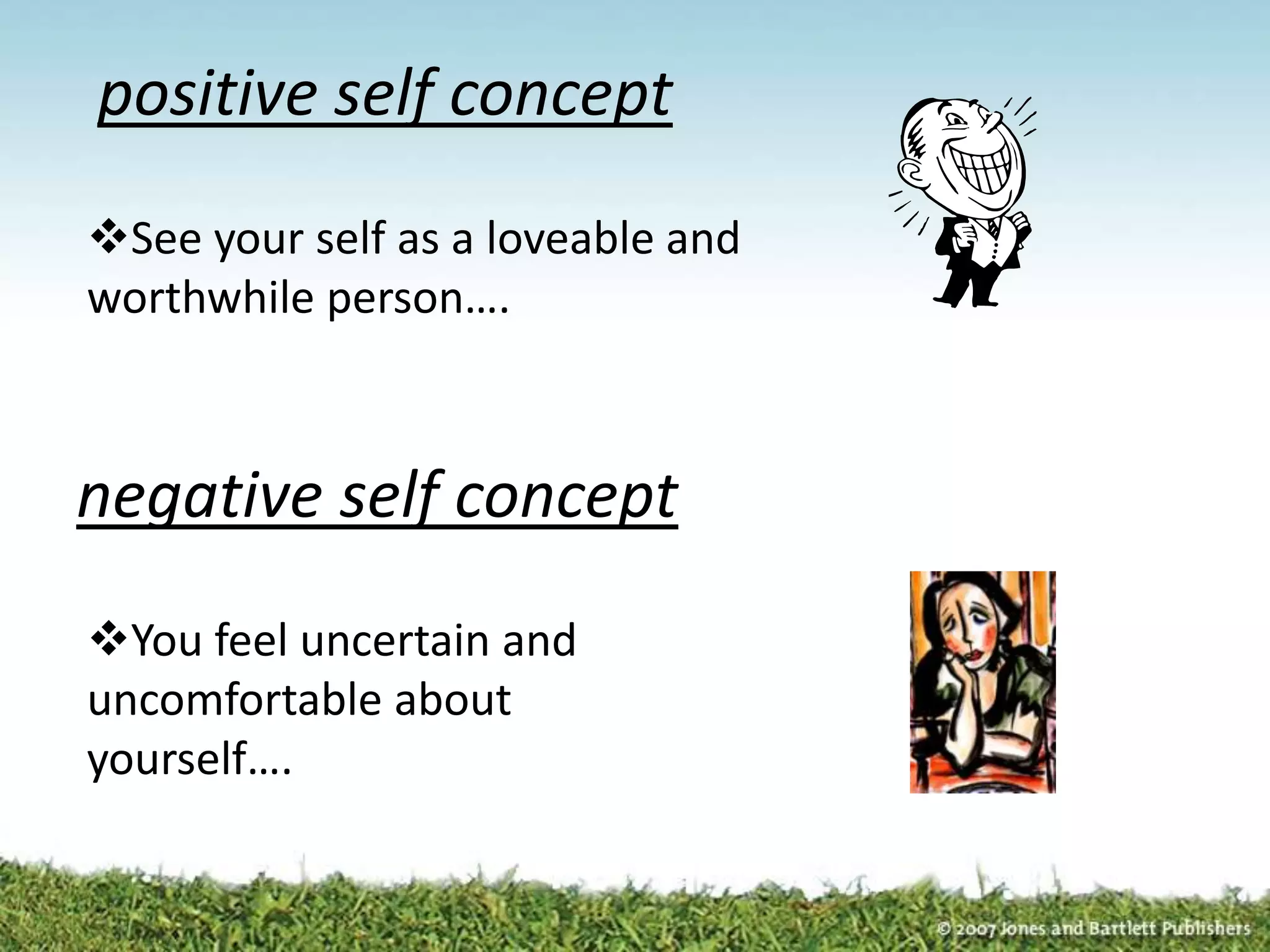 positive self concept

❖See your self as a loveable and worthwhile person….

negative self concept

❖You feel uncertain and uncomfortable about yourself….

© 2007 Jones and Bartlett Publishers